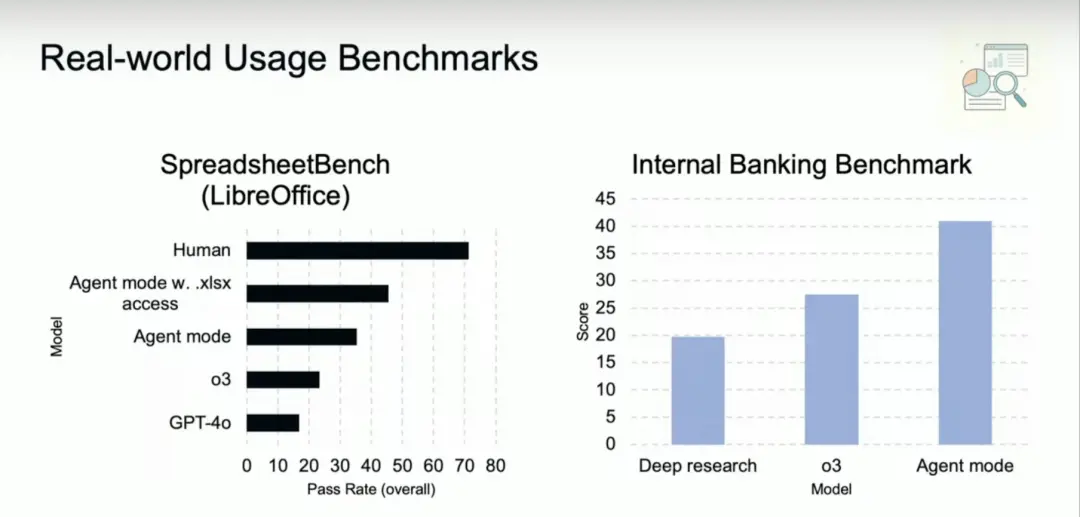 Real-world Usage Benchmarks

SpreadsheetBench (LibreOffice)

Model

Human

Agent mode w. .xlsx access

Agent mode

o3

GPT-4o

0 10 20 30 40 50 60 70 80

Pass Rate (overall)

Internal Banking Benchmark

Score

45
40
35
30
25
20
15
10
5
0

Deep research

o3

Agent mode

Model